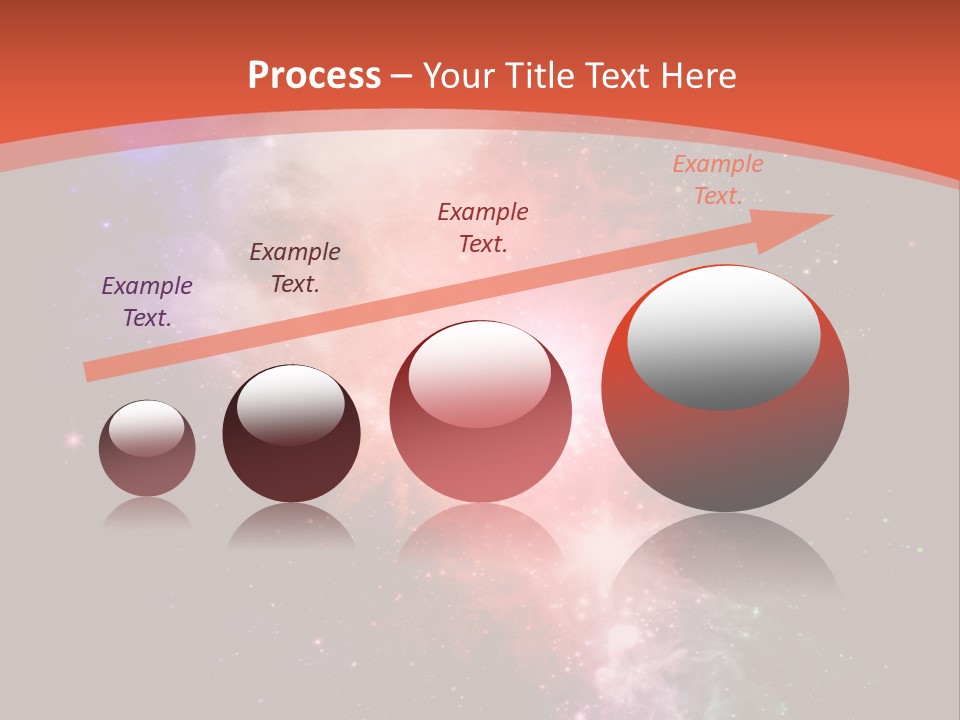 Process – Your Title Text Here

Example Text.

Example Text.

Example Text.

Example Text.